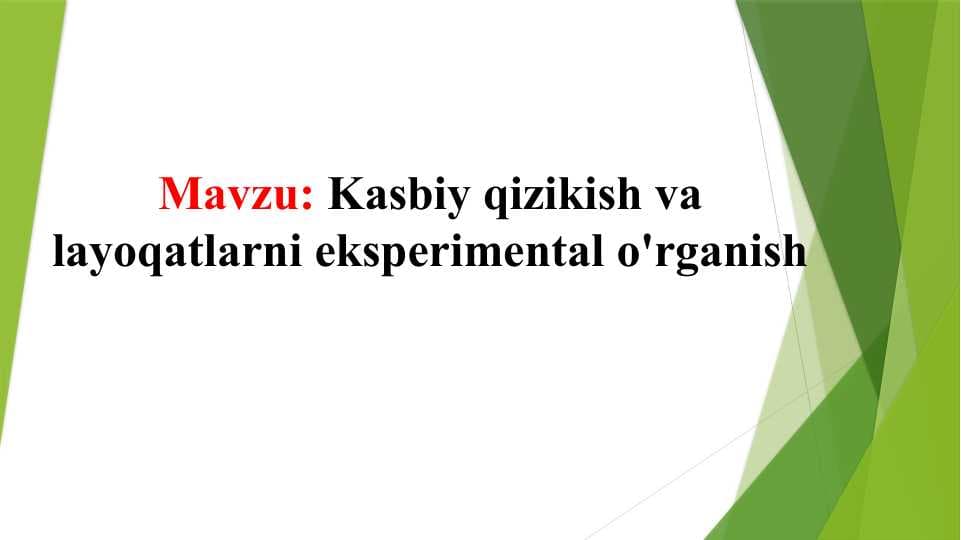 Mavzu: Kasbiy qizikish va layoqatlarni eksperimental o'rganish